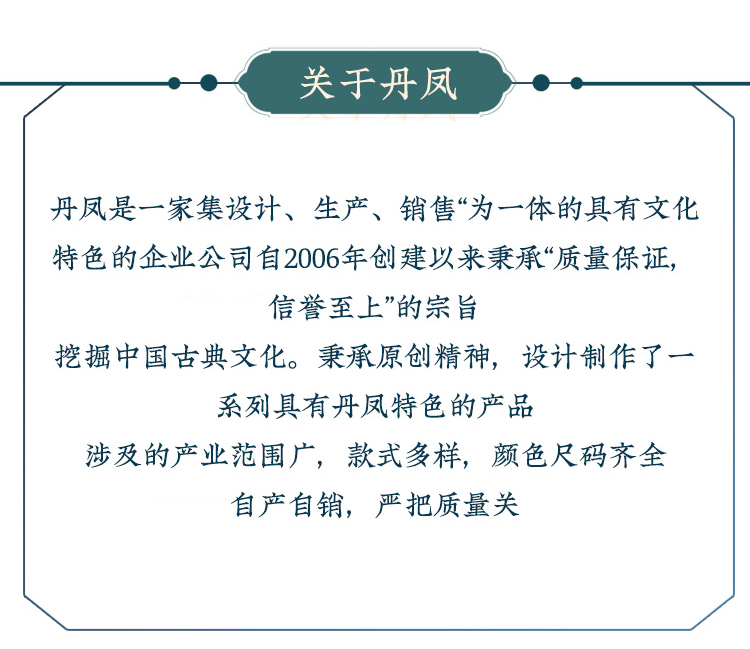 关于丹凤

丹凤是一家集设计、生产、销售“为一体的具有文化特色的企业公司自2006年创建以来秉承“质量保证，信誉至上”的宗旨

挖掘中国古典文化。秉承原创精神，设计制作了一系列具有丹凤特色的产品

涉及的产业范围广，款式多样，颜色尺码齐全

自产自销，严把质量关